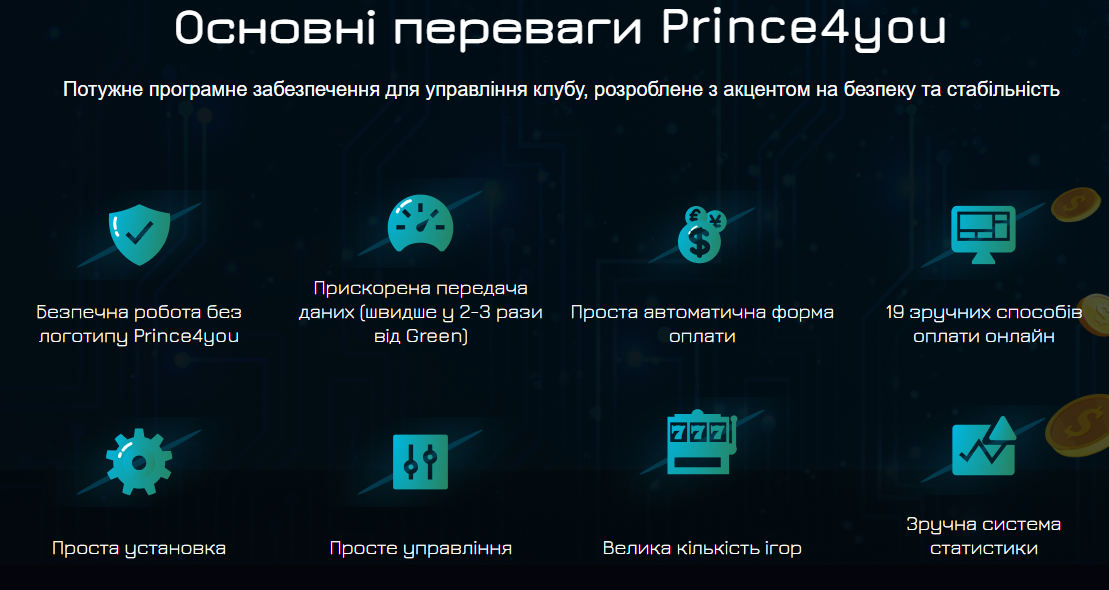 Основні переваги Prince4you

Потужне програмне забезпечення для управління клубу, розроблене з акцентом на безпеку та стабільність

Безпечна робота без логотипу Prince4you

Прискорена передача даних (швидше у 2-3 рази від Green)

Проста автоматична форма оплати

19 зручних способів оплати онлайн

Проста установка

Просте управління

Велика кількість ігор

Зручна система статистики